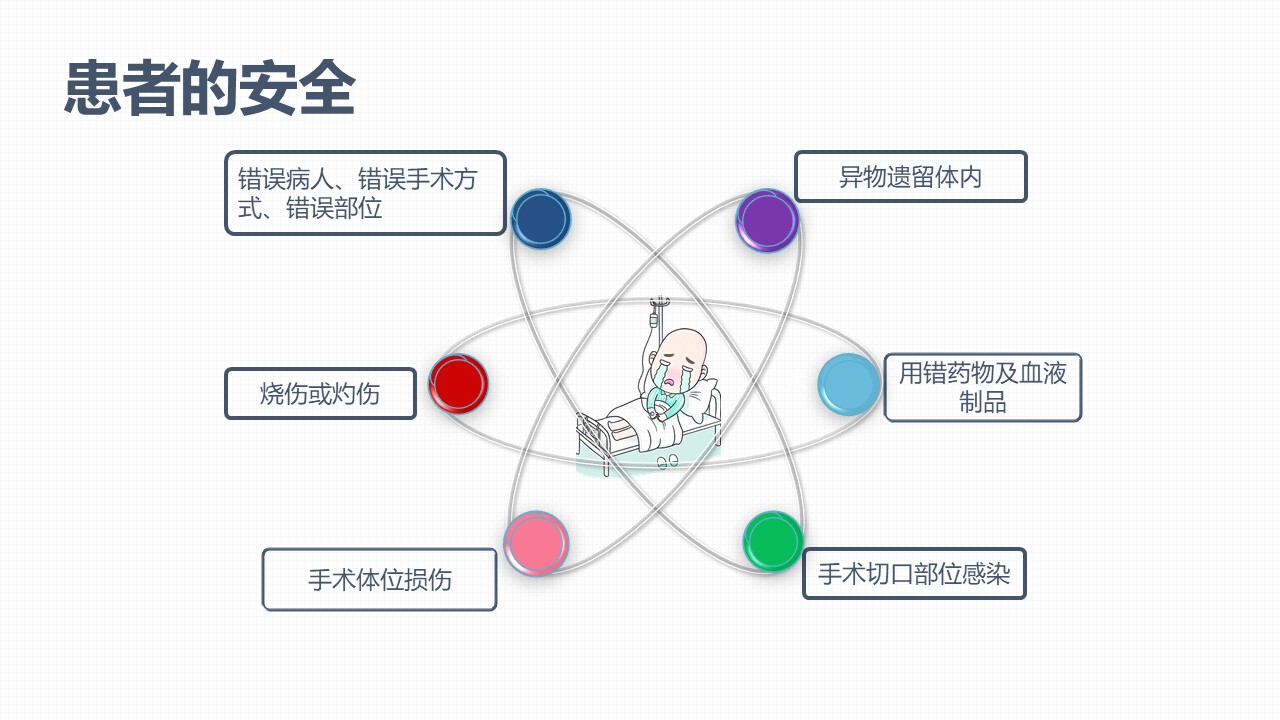 患者的安全

错误病人、错误手术方式、错误部位

异物遗留体内

烧伤或灼伤

用错药物及血液制品

手术体位损伤

手术切口部位感染